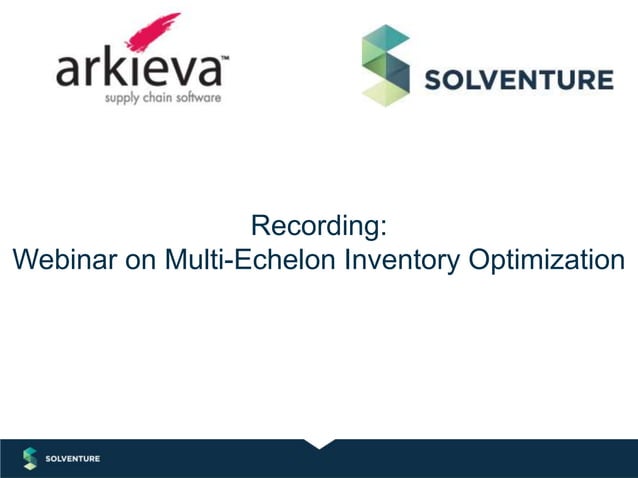 arkieva™
supply chain software

SOLVENTURE

Recording:
Webinar on Multi-Echelon Inventory Optimization

SOLVENTURE